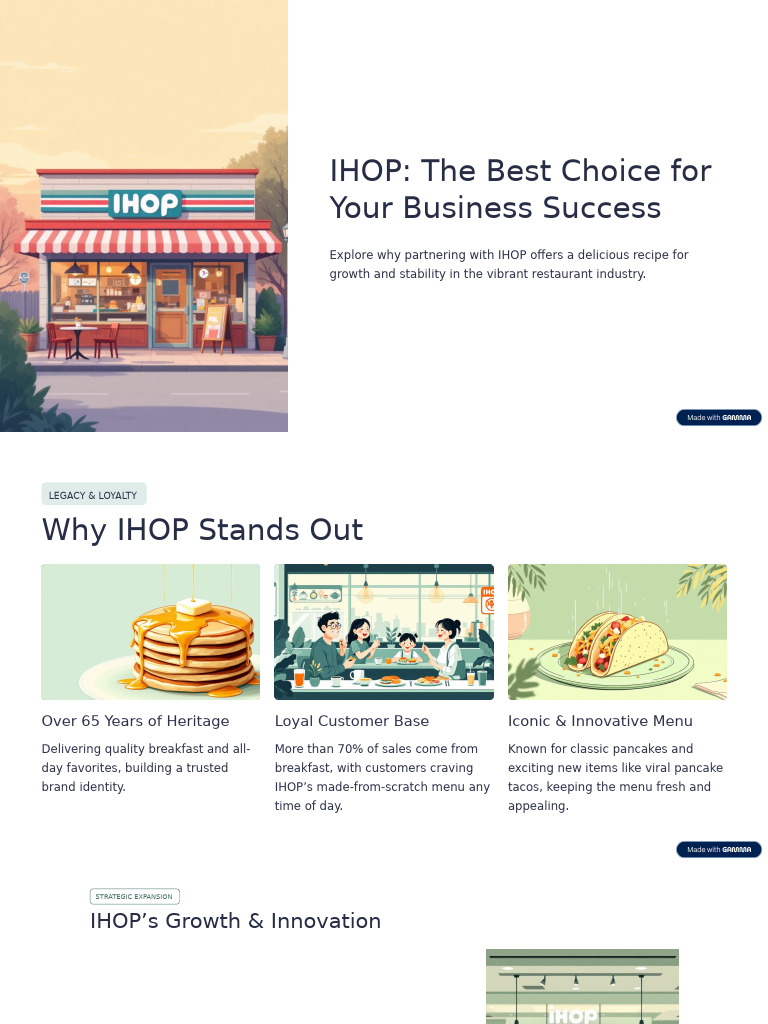 IHOP

IHOP: The Best Choice for Your Business Success

Explore why partnering with IHOP offers a delicious recipe for growth and stability in the vibrant restaurant industry.

Made with GAMMA

LEGACY & LOYALTY

Why IHOP Stands Out

Over 65 Years of Heritage

Delivering quality breakfast and all-day favorites, building a trusted brand identity.

Loyal Customer Base

More than 70% of sales come from breakfast, with customers craving IHOP's made-from-scratch menu any time of day.

Iconic & Innovative Menu

Known for classic pancakes and exciting new items like viral pancake tacos, keeping the menu fresh and appealing.

Made with GAMMA

STRATEGIC EXPANSION

IHOP's Growth & Innovation

IHOP